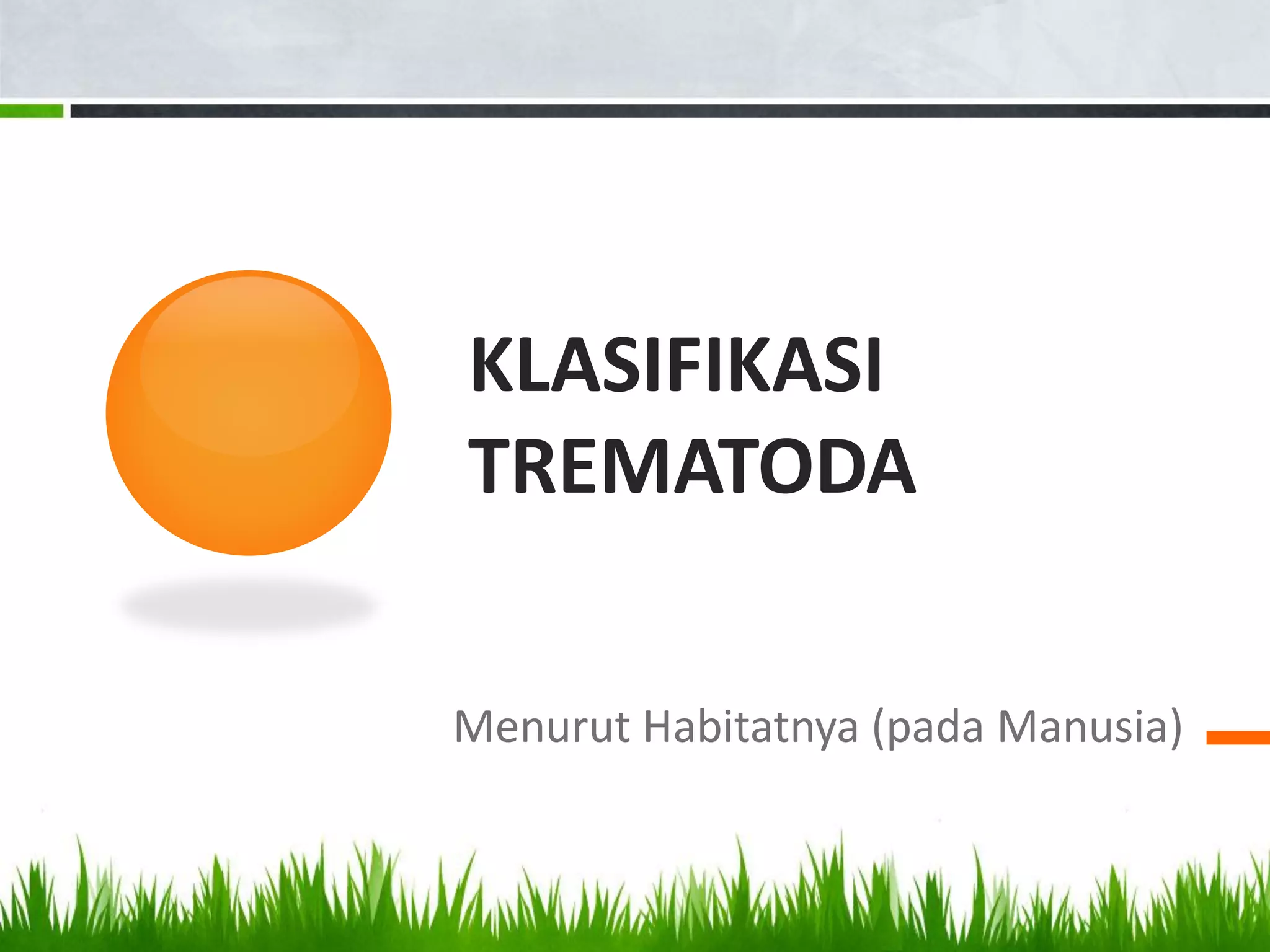 KLASIFIKASI TREMATODA

Menurut Habitatnya (pada Manusia)